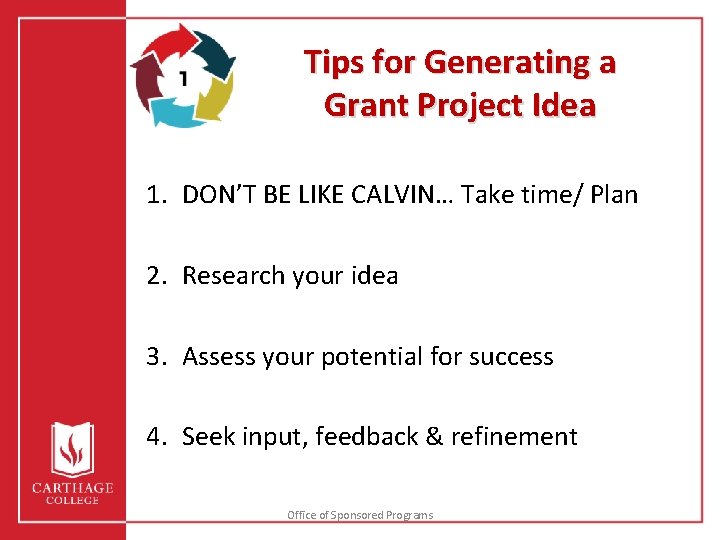 1

Tips for Generating a Grant Project Idea

1. DON'T BE LIKE CALVIN… Take time/ Plan

2. Research your idea

3. Assess your potential for success

4. Seek input, feedback & refinement

CARTHAGE COLLEGE

Office of Sponsored Programs